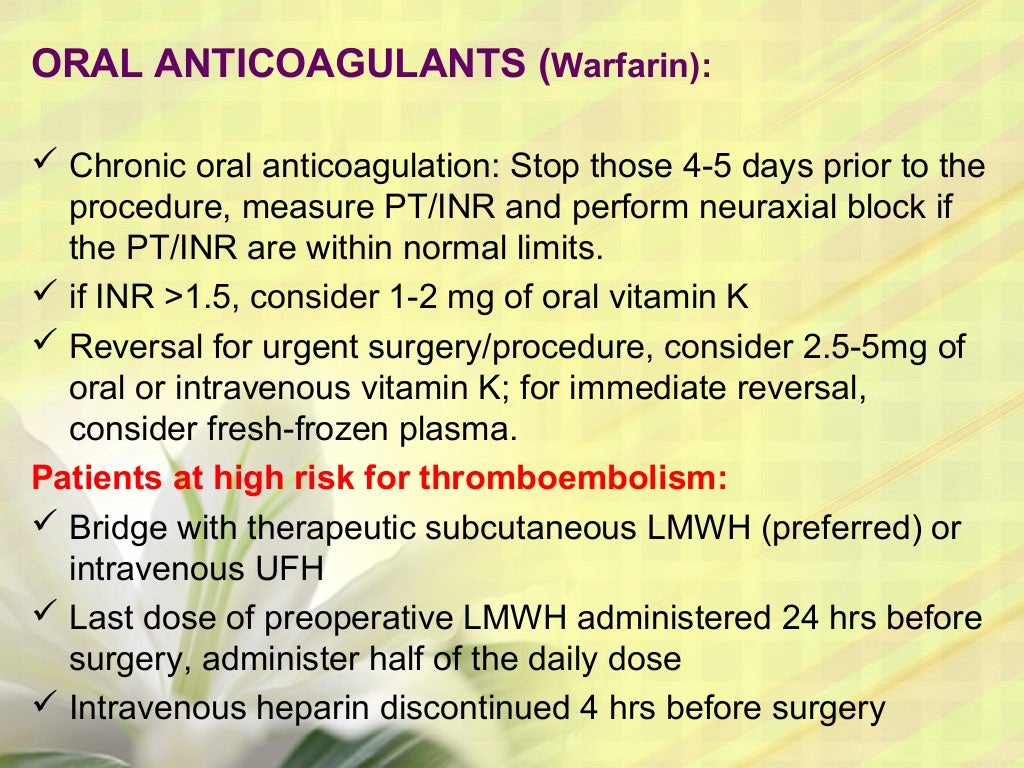 ORAL ANTICOAGULANTS (Warfarin):

✓ Chronic oral anticoagulation: Stop those 4-5 days prior to the procedure, measure PT/INR and perform neuraxial block if the PT/INR are within normal limits.

✓ if INR >1.5, consider 1-2 mg of oral vitamin K

✓ Reversal for urgent surgery/procedure, consider 2.5-5mg of oral or intravenous vitamin K; for immediate reversal, consider fresh-frozen plasma.

Patients at high risk for thromboembolism:

✓ Bridge with therapeutic subcutaneous LMWH (preferred) or intravenous UFH

✓ Last dose of preoperative LMWH administered 24 hrs before surgery, administer half of the daily dose

✓ Intravenous heparin discontinued 4 hrs before surgery